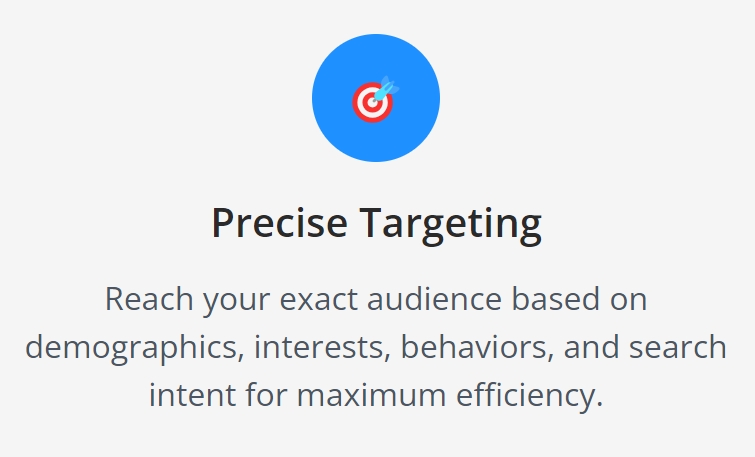 Precise Targeting

Reach your exact audience based on demographics, interests, behaviors, and search intent for maximum efficiency.